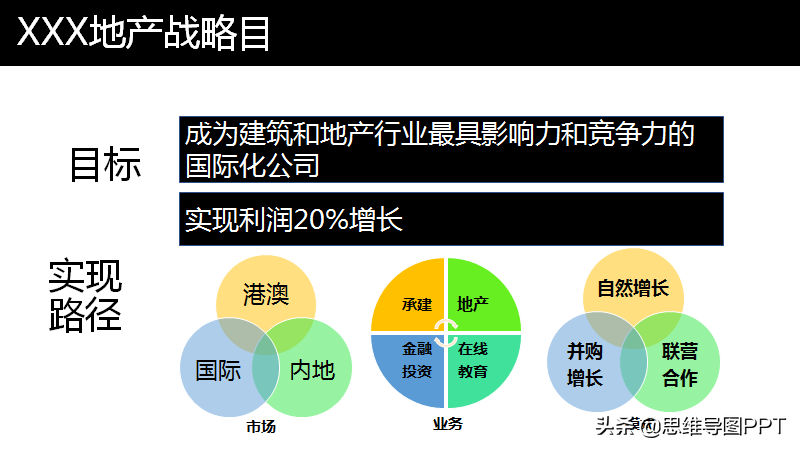 XXX地产战略目

目标

成为建筑和地产行业最具影响力和竞争力的国际化公司

实现利润20%增长

实现路径

港澳

国际

内地

市场

承建

地产

金融投资

在线教育

业务

自然增长

并购增长

联营合作

头条 @思维导图PPT